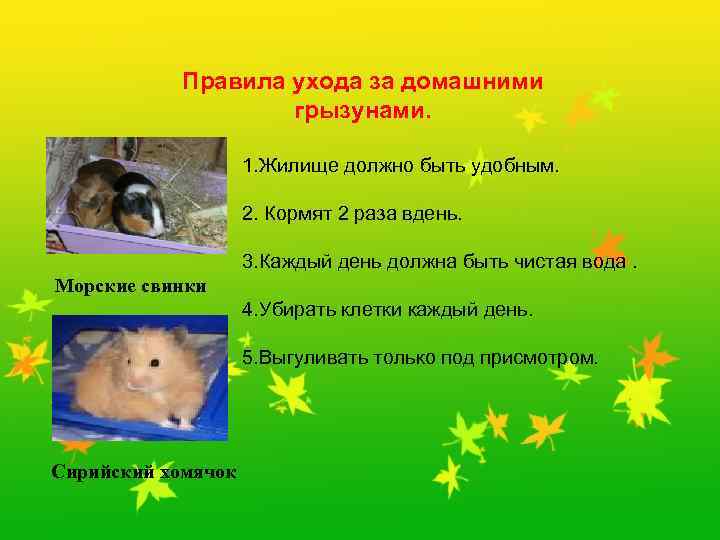 Правила ухода за домашними грызунами.

1.Жилище должно быть удобным.

2. Кормят 2 раза вдень.

3.Каждый день должна быть чистая вода .

4.Убирать клетки каждый день.

5.Выгуливать только под присмотром.

Морские свинки

Сирийский хомячок